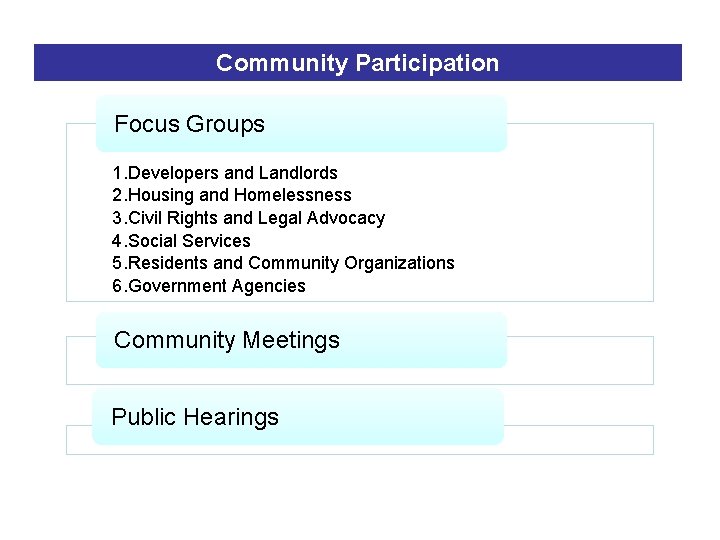 Community Participation

Focus Groups

1.Developers and Landlords
2.Housing and Homelessness
3.Civil Rights and Legal Advocacy
4.Social Services
5.Residents and Community Organizations
6.Government Agencies

Community Meetings

Public Hearings